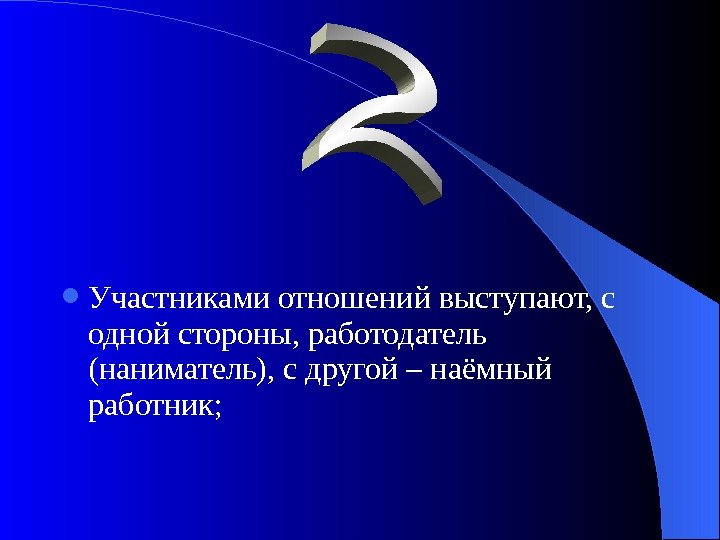 2

Участниками отношений выступают, с одной стороны, работодатель (наниматель), с другой – наёмный работник;